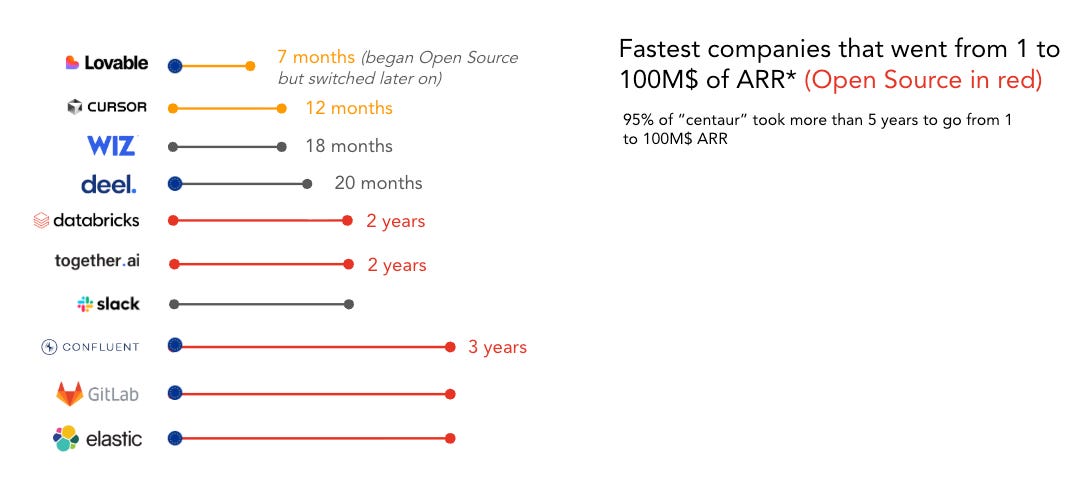 Lovable 7 months (began Open Source but switched later on)

CURSOR 12 months

WIZ 18 months

deel. 20 months

databricks 2 years

together.ai 2 years

slack

CONFLUENT 3 years

GitLab

elastic

Fastest companies that went from 1 to 100M$ of ARR* (Open Source in red)

95% of "centaur" took more than 5 years to go from 1 to 100M$ ARR